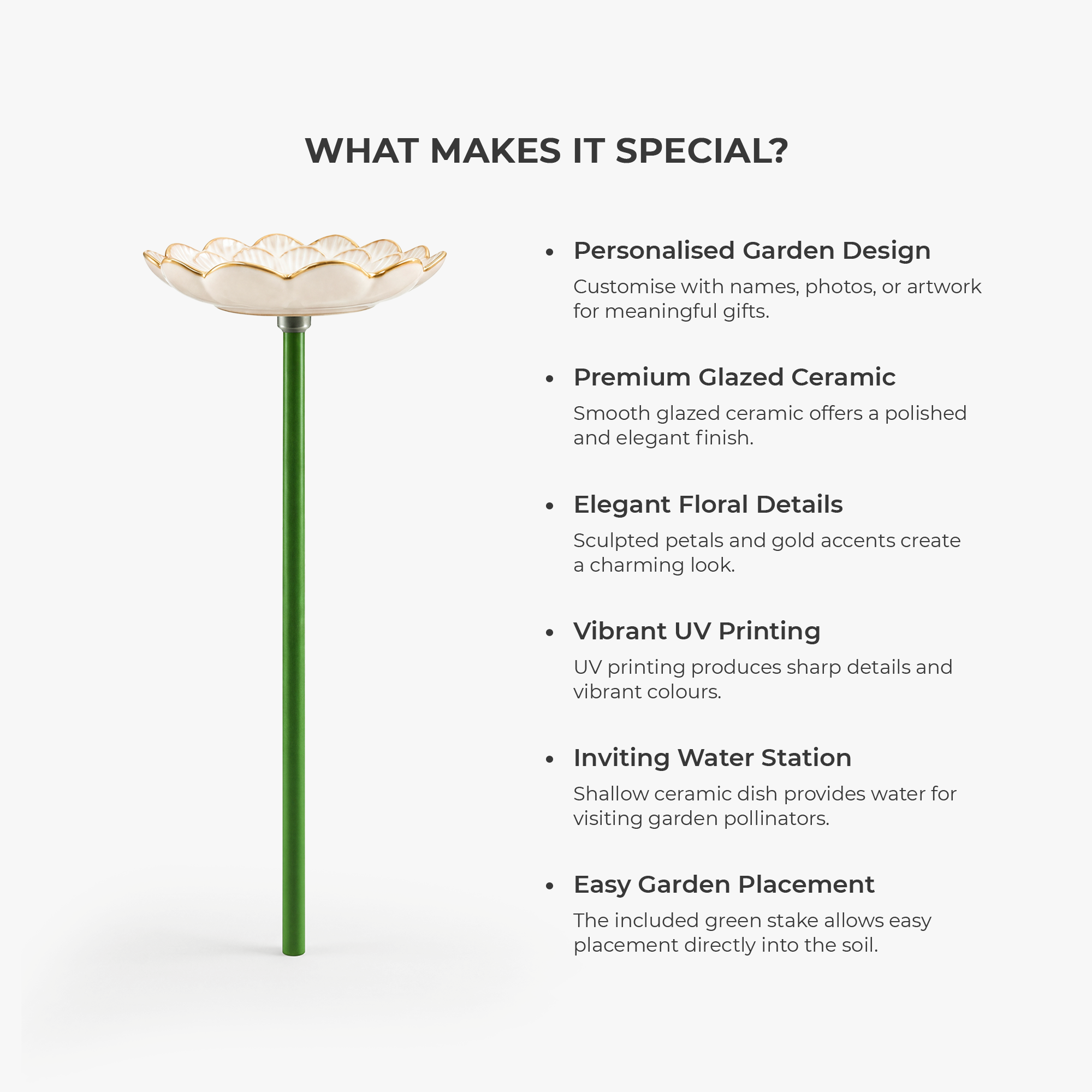 WHAT MAKES IT SPECIAL?

• Personalised Garden Design

Customise with names, photos, or artwork for meaningful gifts.

• Premium Glazed Ceramic

Smooth glazed ceramic offers a polished and elegant finish.

• Elegant Floral Details

Sculpted petals and gold accents create a charming look.

• Vibrant UV Printing

UV printing produces sharp details and vibrant colours.

• Inviting Water Station

Shallow ceramic dish provides water for visiting garden pollinators.

• Easy Garden Placement

The included green stake allows easy placement directly into the soil.